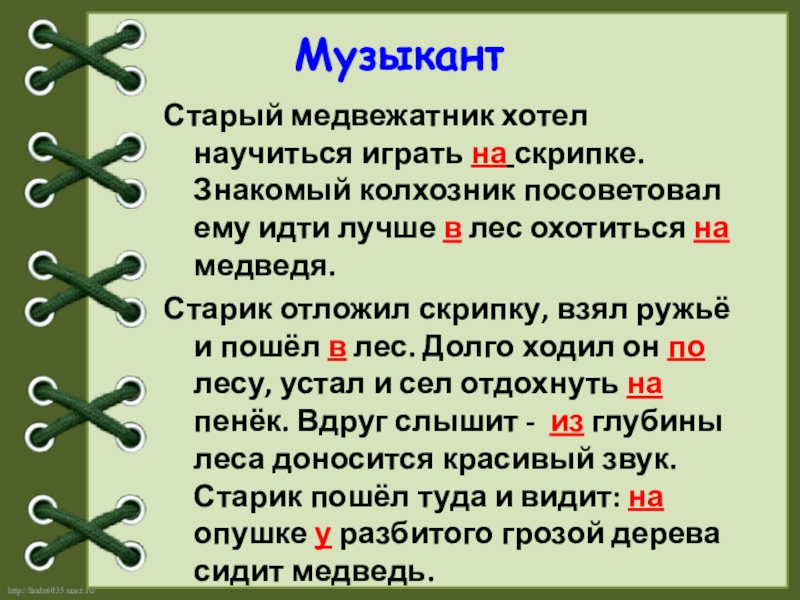 Музыкант

Старый медвежатник хотел научиться играть на скрипке. Знакомый колхозник посоветовал ему идти лучше в лес охотиться на медведя.

Старик отложил скрипку, взял ружьё и пошёл в лес. Долго ходил он по лесу, устал и сел отдохнуть на пенёк. Вдруг слышит - из глубины леса доносится красивый звук. Старик пошёл туда и видит: на опушке у разбитого грозой дерева сидит медведь.

http://linda6035.ucoz.ru